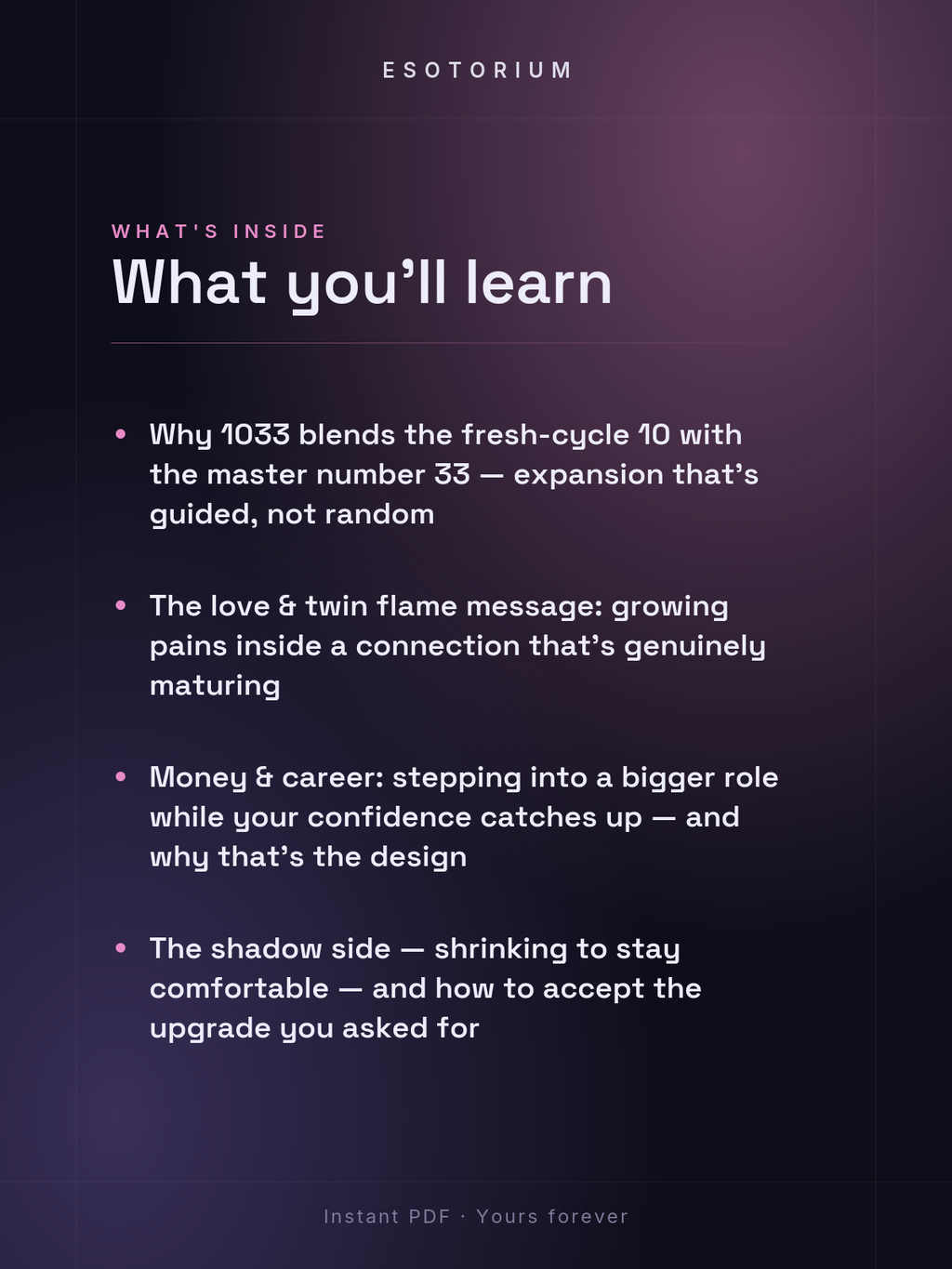 ESOTORIUM

WHAT'S INSIDE

What you'll learn

• Why 1033 blends the fresh-cycle 10 with the master number 33 — expansion that's guided, not random

• The love & twin flame message: growing pains inside a connection that's genuinely maturing

• Money & career: stepping into a bigger role while your confidence catches up — and why that's the design

• The shadow side — shrinking to stay comfortable — and how to accept the upgrade you asked for

Instant PDF · Yours forever